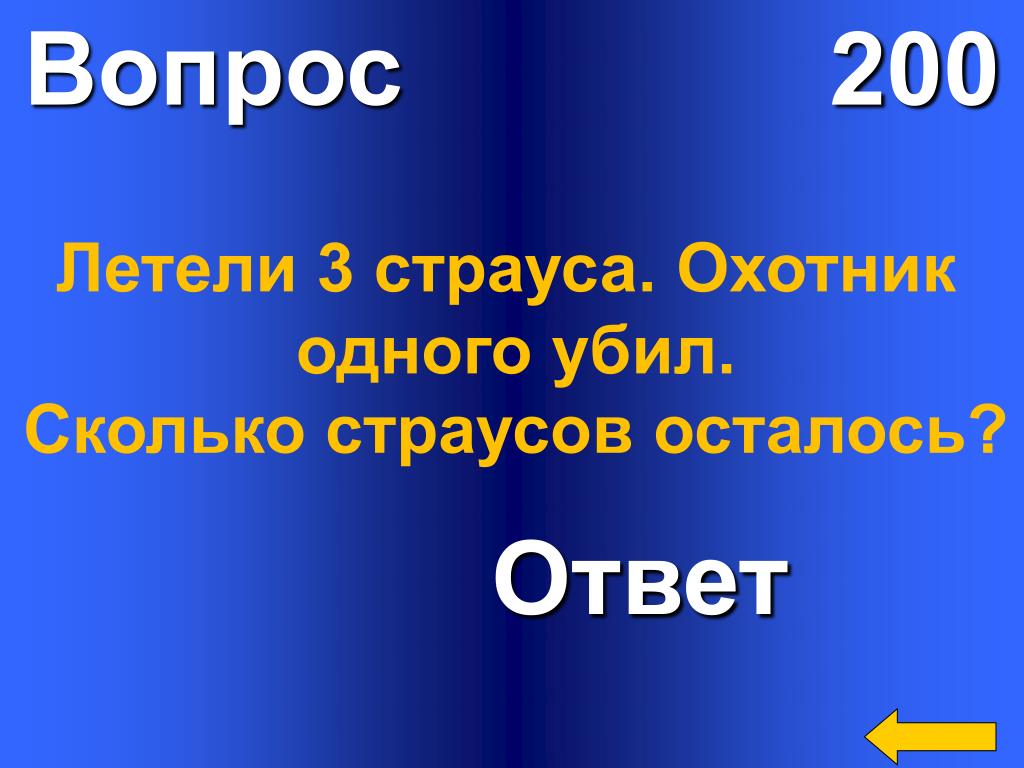 Вопрос 200

Летели 3 страуса. Охотник одного убил.
Сколько страусов осталось?

Ответ